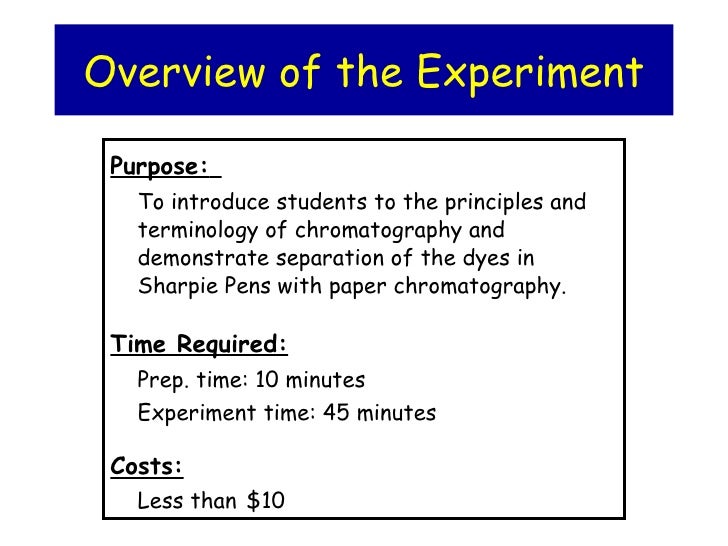 Overview of the Experiment

Purpose:

To introduce students to the principles and terminology of chromatography and demonstrate separation of the dyes in Sharpie Pens with paper chromatography.

Time Required:

Prep. time: 10 minutes

Experiment time: 45 minutes

Costs:

Less than \$10